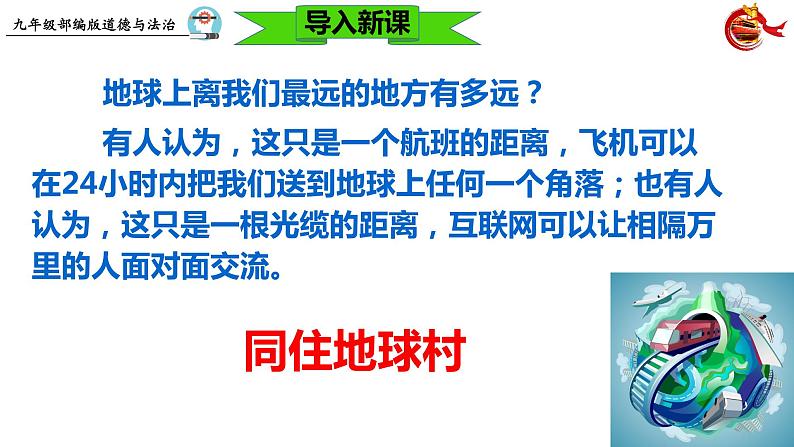 九年级部编版道德与法治

导入新课

地球上离我们最远的地方有多远？

有人认为，这只是一个航班的距离，飞机可以在24小时内把我们送到地球上任何一个角落；也有人认为，这只是一根光缆的距离，互联网可以让相隔万里的人面对面交流。

同住地球村